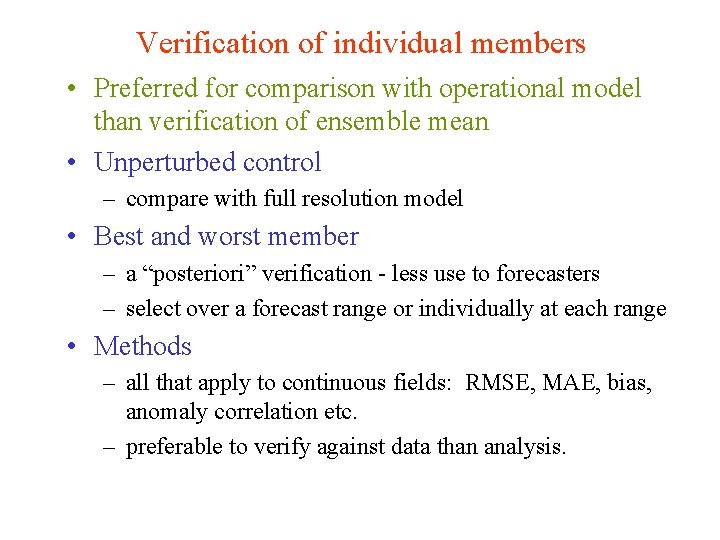 Verification of individual members

• Preferred for comparison with operational model than verification of ensemble mean

• Unperturbed control

– compare with full resolution model

• Best and worst member

– a “posteriori” verification - less use to forecasters

– select over a forecast range or individually at each range

• Methods

– all that apply to continuous fields: RMSE, MAE, bias, anomaly correlation etc.

– preferable to verify against data than analysis.